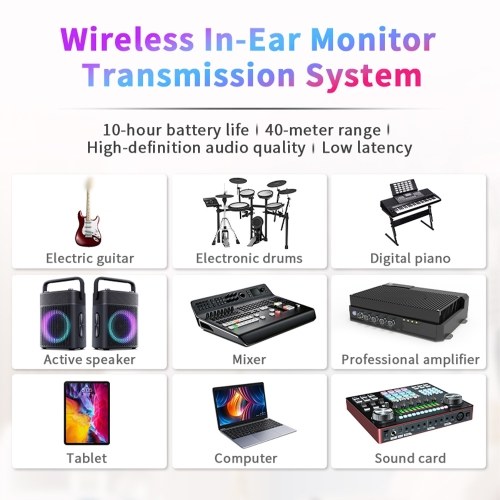 Wireless In-Ear Monitor Transmission System

10-hour battery life | 40-meter range | High-definition audio quality | Low latency

Electric guitar

Electronic drums

Digital piano

Active speaker

Mixer

Professional amplifier

Tablet

Computer

Sound card